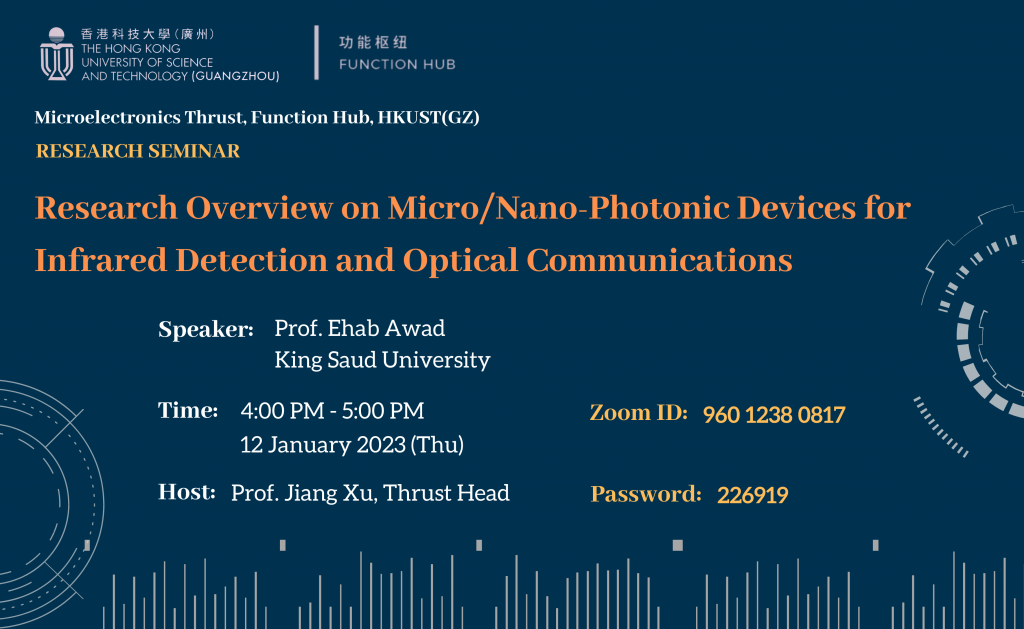 香港科技大學（廣州）
THE HONG KONG UNIVERSITY OF SCIENCE AND TECHNOLOGY (GUANGZHOU)

功能枢纽
FUNCTION HUB

Microelectronics Thrust, Function Hub, HKUST(GZ)

RESEARCH SEMINAR

Research Overview on Micro/Nano-Photonic Devices for Infrared Detection and Optical Communications

Speaker: Prof. Ehab Awad
King Saud University

Time: 4:00 PM - 5:00 PM
12 January 2023 (Thu)

Host: Prof. Jiang Xu, Thrust Head

Zoom ID: 960 1238 0817

Password: 226919